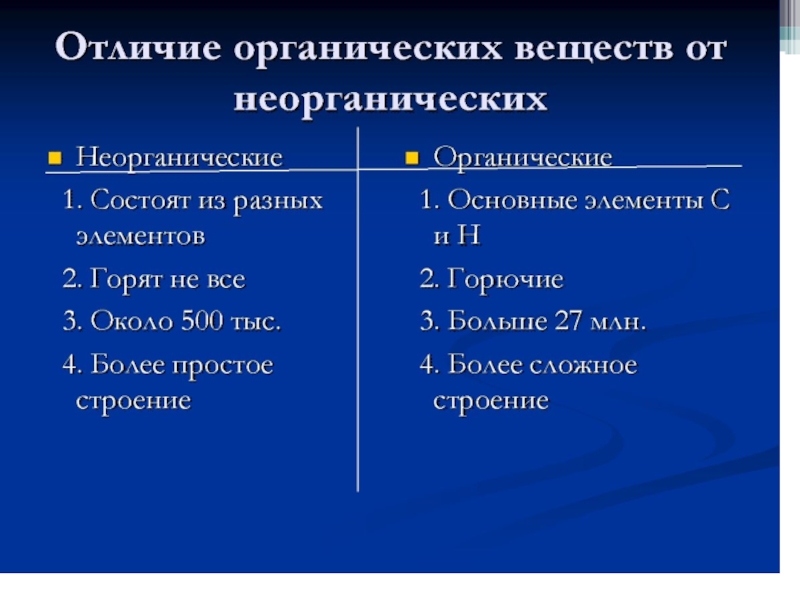 Отличие органических веществ от неорганических

Неорганические

1. Состоят из разных элементов

2. Горят не все

3. Около 500 тыс.

4. Более простое строение

Органические

1. Основные элементы С и Н

2. Горючие

3. Больше 27 млн.

4. Более сложное строение